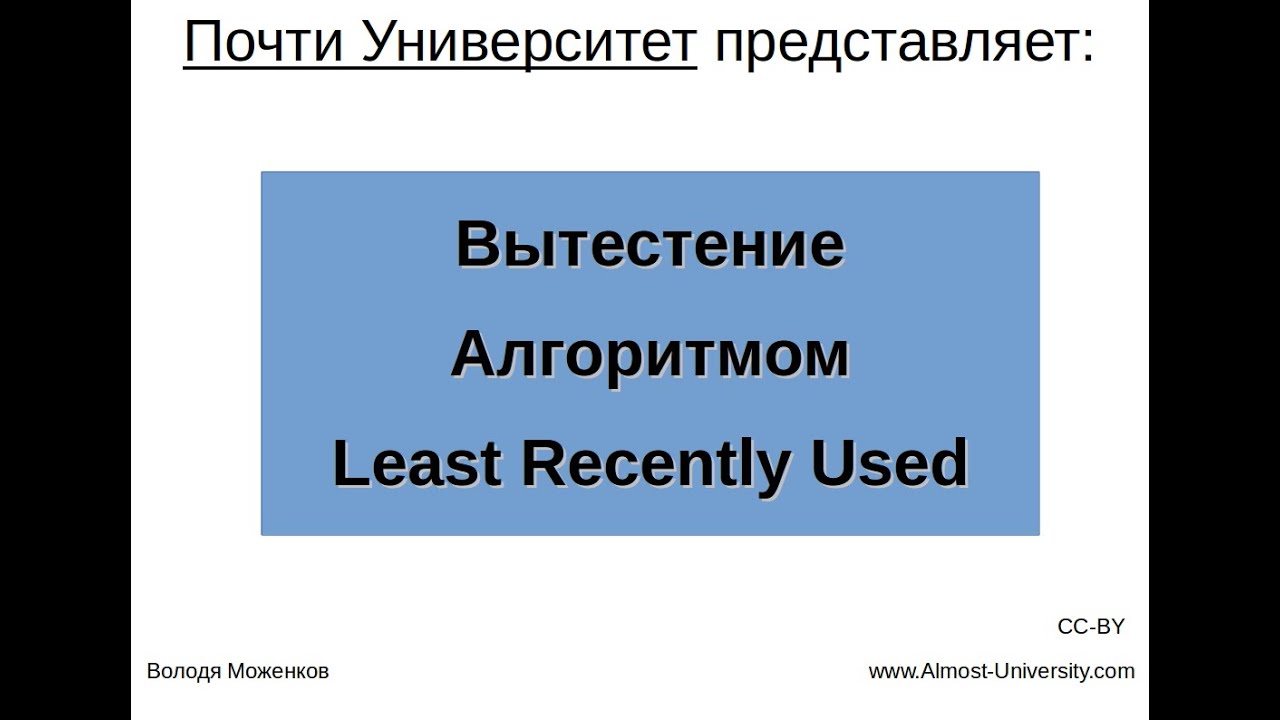 Почти Университет представляет:

Вытестение
Алгоритмом
Least Recently Used

CC-BY

Володя Моженков

www.Almost-University.com